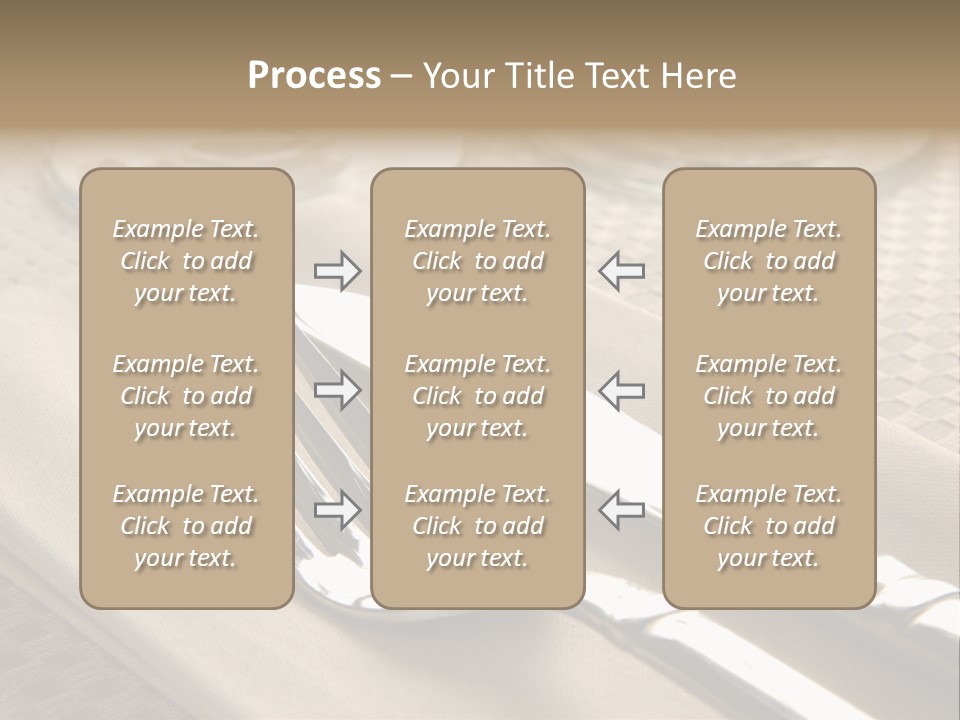 Process – Your Title Text Here

Example Text. Click to add your text.

Example Text. Click to add your text.

Example Text. Click to add your text.

Example Text. Click to add your text.

Example Text. Click to add your text.

Example Text. Click to add your text.

Example Text. Click to add your text.

Example Text. Click to add your text.

Example Text. Click to add your text.